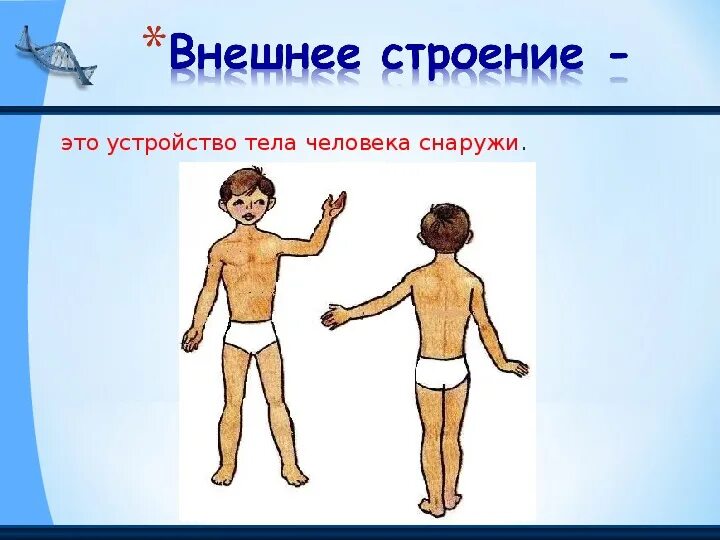 *Внешнее строение -

это устройство тела человека снаружи.